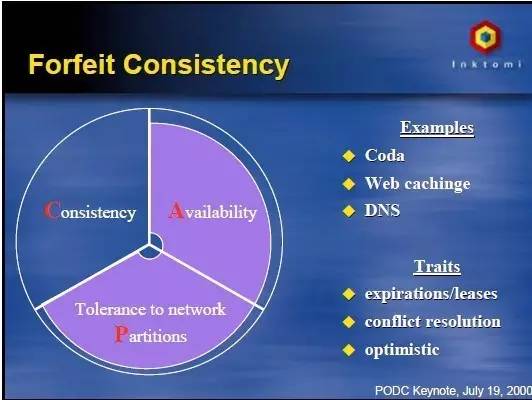 Forfeit Consistency

Inktomi

Consistency

Availability

Tolerance to network Partitions

Examples

Coda

Web cachinge

DNS

Traits

expirations/leases

conflict resolution

optimistic

PODC Keynote, July 19, 2000